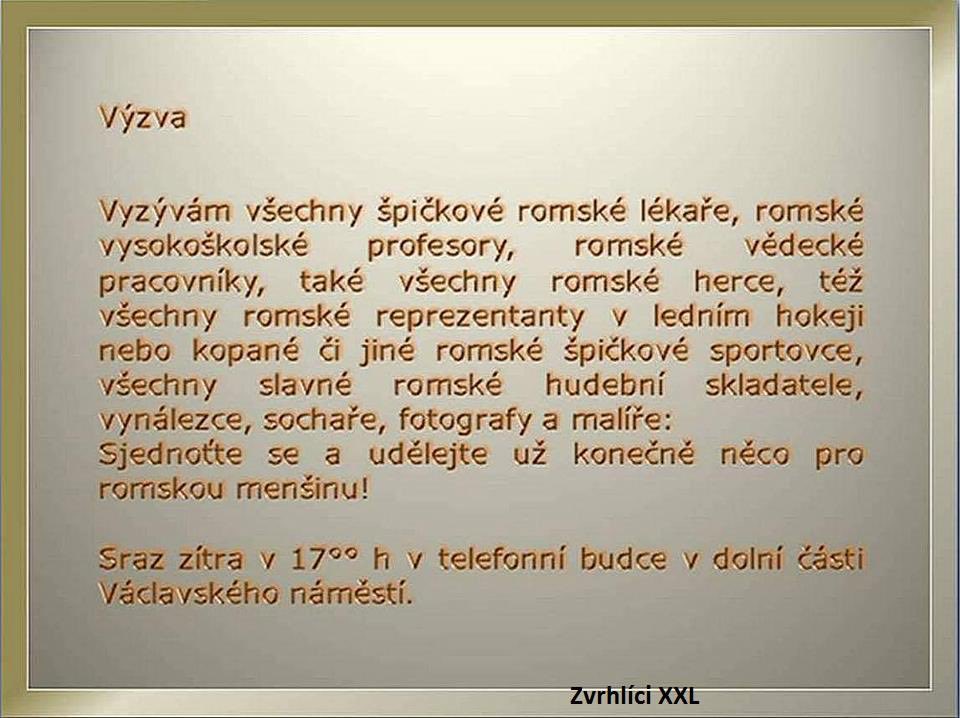 Výzva

Vyzývám všechny špičkové romské lékaře, romské vysokoškolské profesory, romské vědecké pracovníky, také všechny romské herce, též všechny romské reprezentanty v ledním hokeji nebo kopané či jiné romské špičkové sportovce, všechny slavné romské hudební skladatele, vynálezce, sochaře, fotografy a malíře:
Sjednoťte se a udělejte už konečně něco pro romskou menšinu!

Sraz zítra v 17°° h v telefonní budce v dolní části Václavského náměstí.

Zvrhlíci XXL